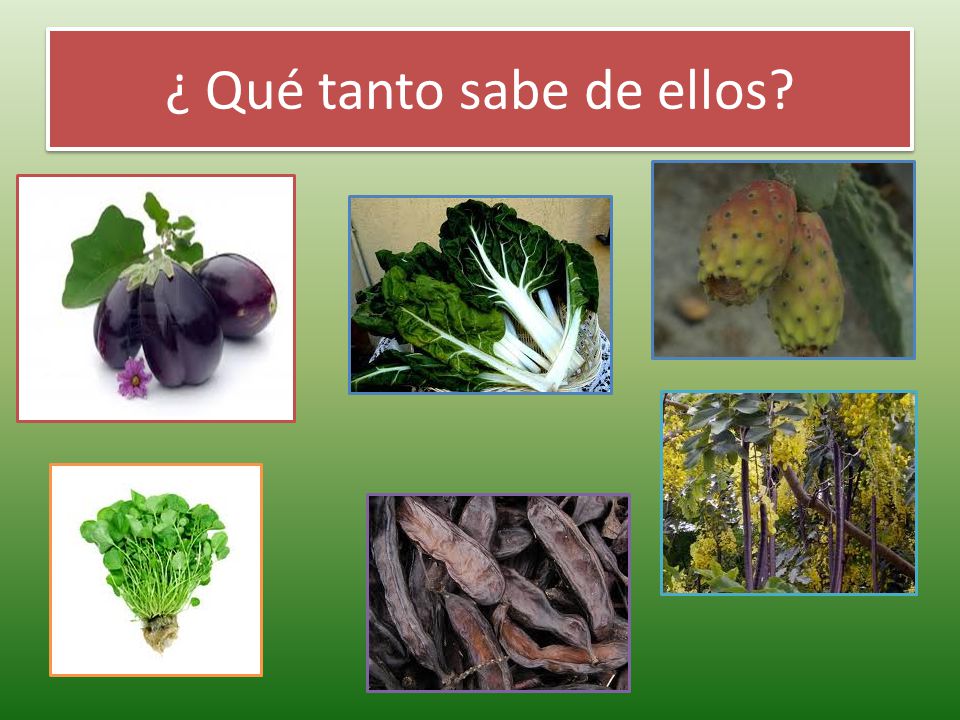 ¿ Qué tanto sabe de ellos?